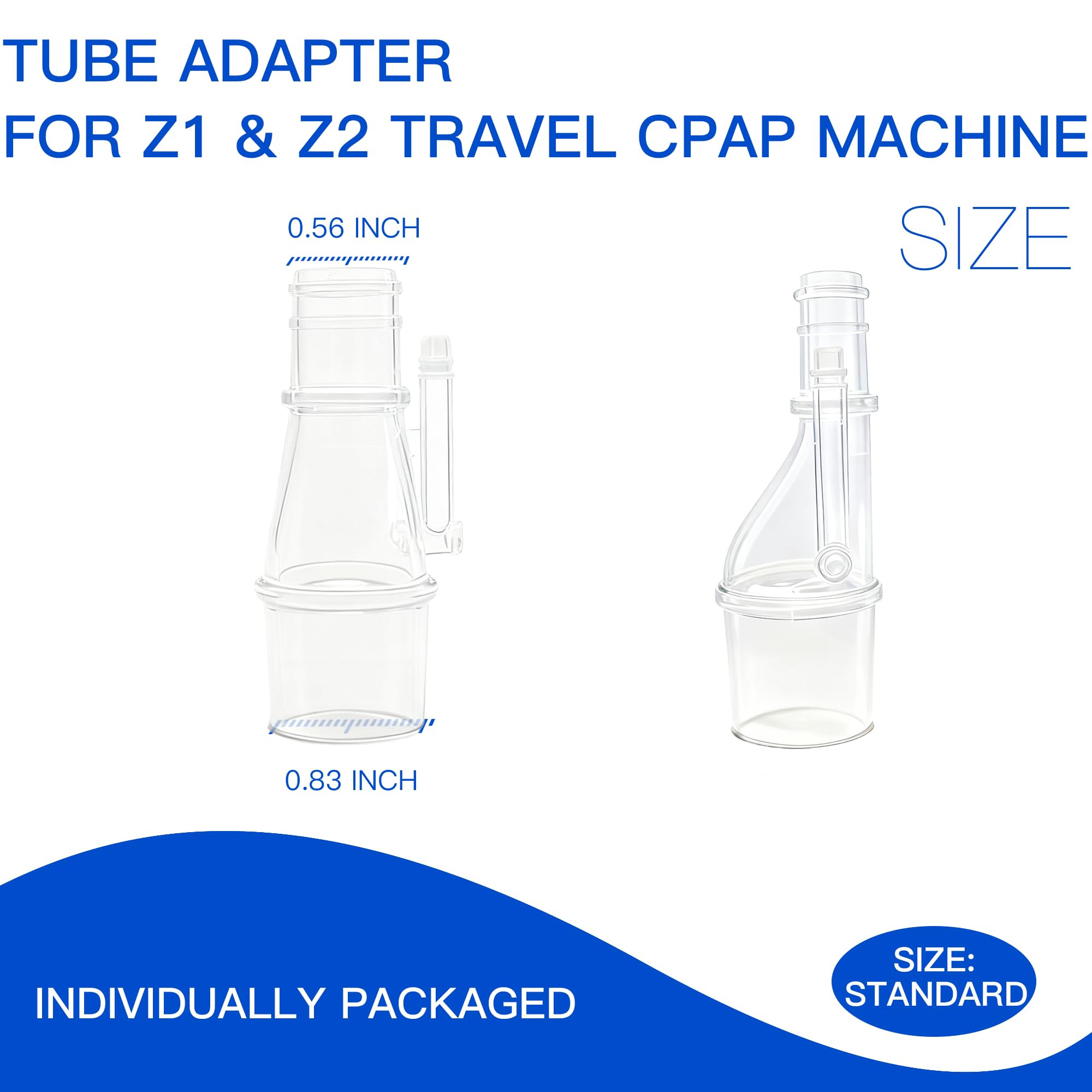 TUBE ADAPTER
FOR Z1 & Z2 TRAVEL CPAP MACHINE

SIZE

0.56 INCH

0.83 INCH

INDIVIDUALLY PACKAGED

SIZE:
STANDARD